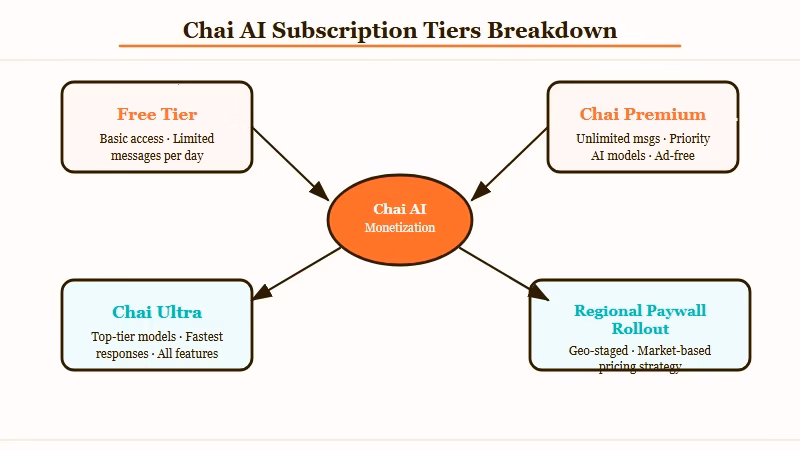 Chai AI Subscription Tiers Breakdown

Free Tier
Basic access · Limited messages per day

Chai Premium
Unlimited msgs · Priority AI models · Ad-free

Chai AI
Monetization

Chai Ultra
Top-tier models · Fastest responses · All features

Regional Paywall Rollout
Geo-staged · Market-based pricing strategy